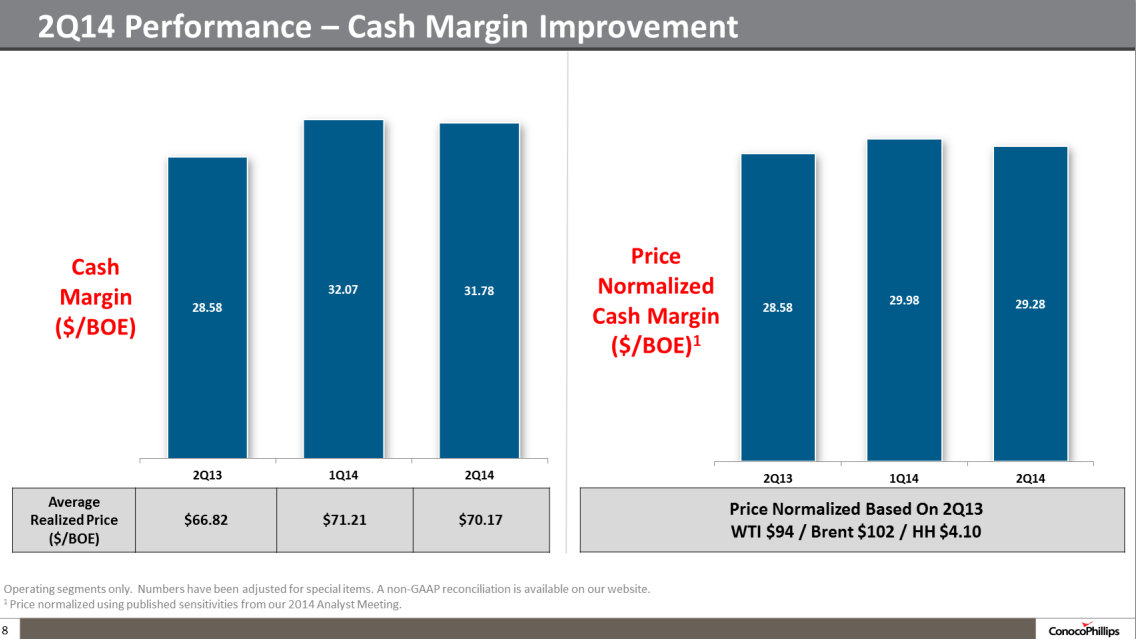 2Q14 Performance – Cash Margin Improvement

Cash Margin ($/BOE)

28.58
32.07
31.78

2Q13
1Q14
2Q14

| Average Realized Price ($/BOE) | $66.82 | $71.21 | $70.17 |
|---|---|---|---|

Price Normalized Cash Margin ($/BOE)$^1$

28.58
29.98
29.28

2Q13
1Q14
2Q14

Price Normalized Based On 2Q13
WTI $94 / Brent $102 / HH $4.10

Operating segments only. Numbers have been adjusted for special items. A non-GAAP reconciliation is available on our website.
$^1$ Price normalized using published sensitivities from our 2014 Analyst Meeting.

8

ConocoPhillips